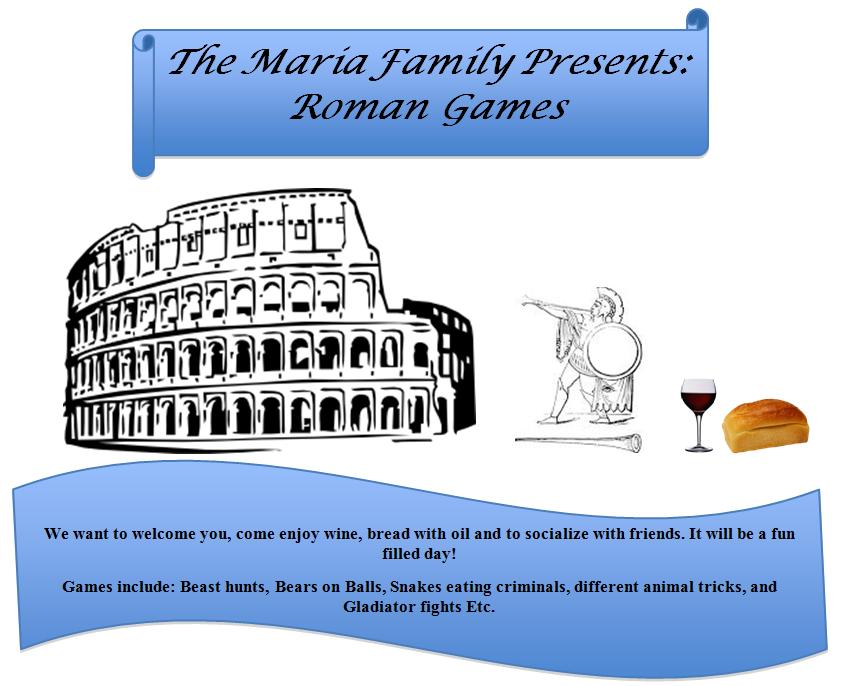 The Maria Family Presents:
Roman Games

We want to welcome you, come enjoy wine, bread with oil and to socialize with friends. It will be a fun filled day!

Games include: Beast hunts, Bears on Balls, Snakes eating criminals, different animal tricks, and Gladiator fights Etc.